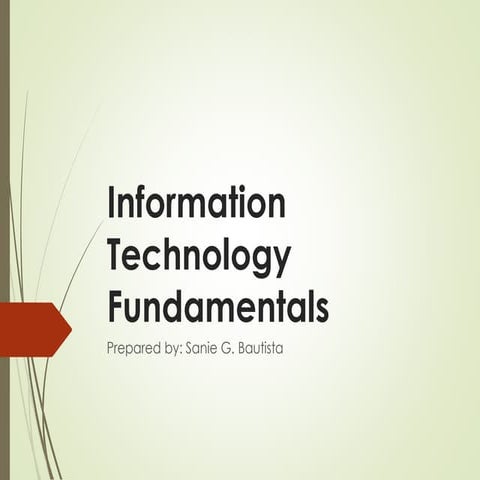 Information Technology Fundamentals

Prepared by: Sanie G. Bautista